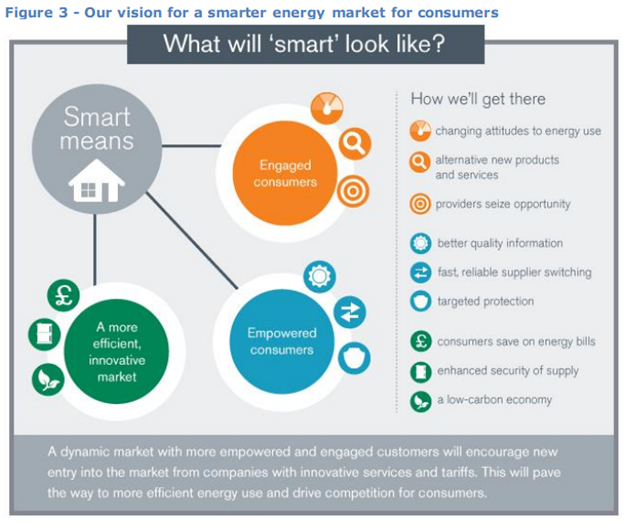 Figure 3 - Our vision for a smarter energy market for consumers

What will 'smart' look like?

Smart means

Engaged consumers

Empowered consumers

A more efficient, innovative market

How we'll get there

changing attitudes to energy use

alternative new products and services

providers seize opportunity

better quality information

fast, reliable supplier switching

targeted protection

consumers save on energy bills

enhanced security of supply

a low-carbon economy

A dynamic market with more empowered and engaged customers will encourage new entry into the market from companies with innovative services and tariffs. This will pave the way to more efficient energy use and drive competition for consumers.